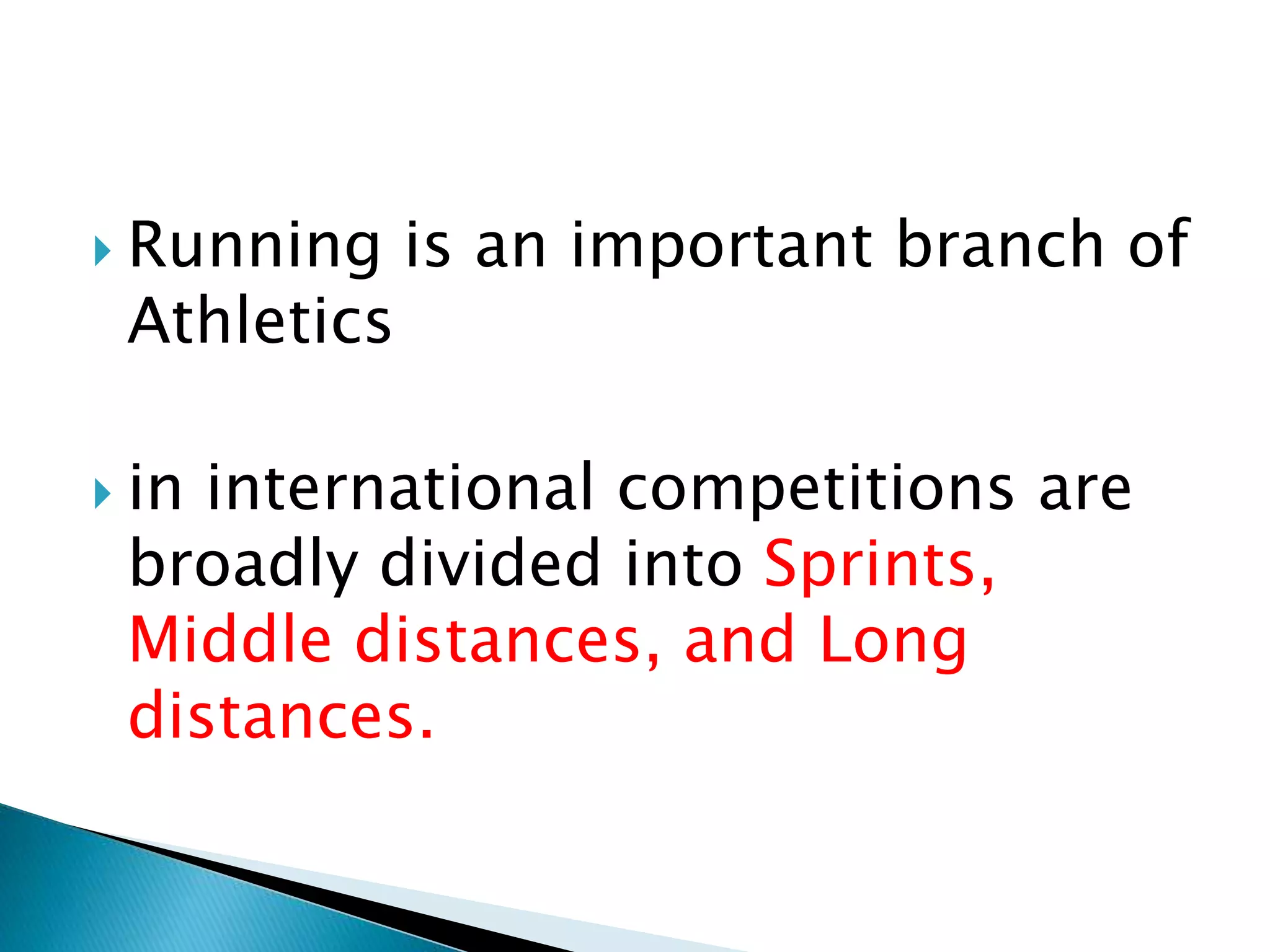 Running is an important branch of Athletics

in international competitions are broadly divided into Sprints, Middle distances, and Long distances.